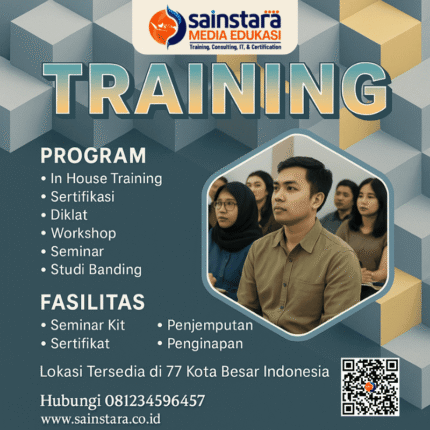 sainstara
MEDIA EDUKASI
Training, Consulting, IT, & Certification

TRAINING

PROGRAM
• In House Training
• Sertifikasi
• Diklat
• Workshop
• Seminar
• Studi Banding

FASILITAS
• Seminar Kit
• Sertifikat
• Penjemputan
• Penginapan

Lokasi Tersedia di 77 Kota Besar Indonesia

Hubungi 081234596457
www.sainstara.co.id